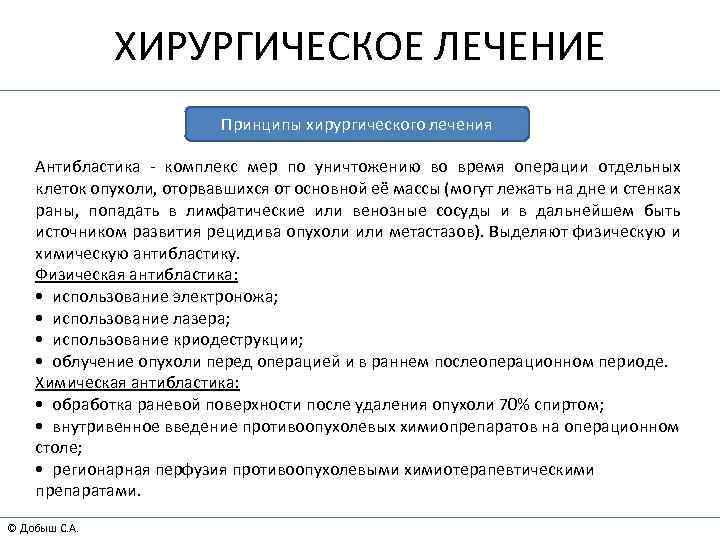 ХИРУРГИЧЕСКОЕ ЛЕЧЕНИЕ

Принципы хирургического лечения

Антибластика - комплекс мер по уничтожению во время операции отдельных клеток опухоли, оторвавшихся от основной её массы (могут лежать на дне и стенках раны, попадать в лимфатические или венозные сосуды и в дальнейшем быть источником развития рецидива опухоли или метастазов). Выделяют физическую и химическую антибластику.
Физическая антибластика:
• использование электроножа;
• использование лазера;
• использование криодеструкции;
• облучение опухоли перед операцией и в раннем послеоперационном периоде.
Химическая антибластика:
• обработка раневой поверхности после удаления опухоли 70% спиртом;
• внутривенное введение противоопухолевых химиопрепаратов на операционном столе;
• регионарная перфузия противоопухолевыми химиотерапевтическими препаратами.

© Добыш С.А.